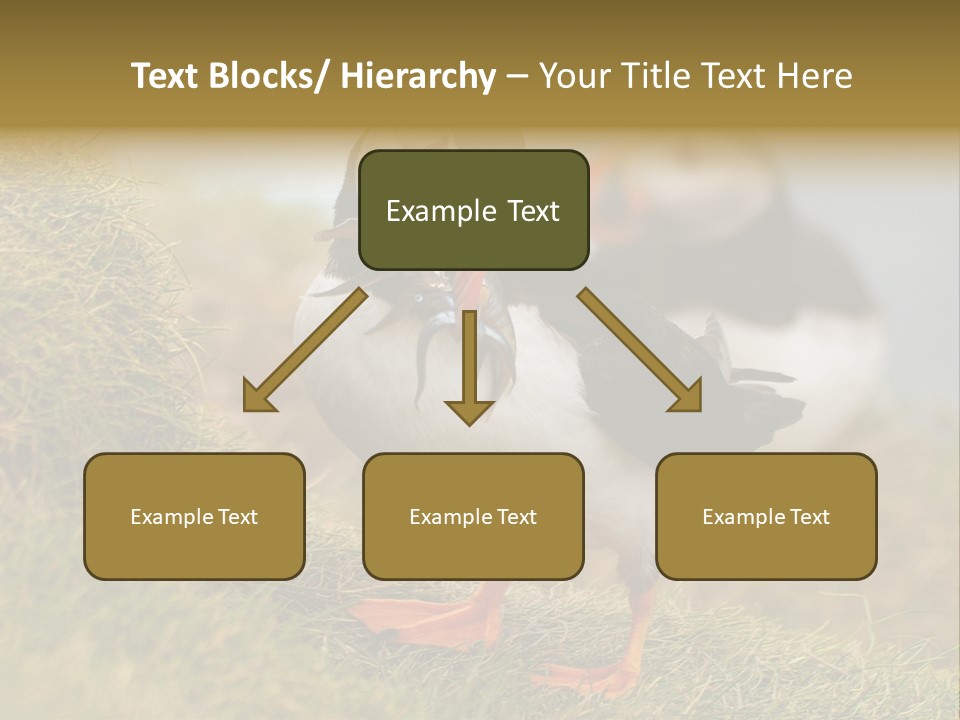 Text Blocks/ Hierarchy – Your Title Text Here

Example Text

Example Text

Example Text

Example Text